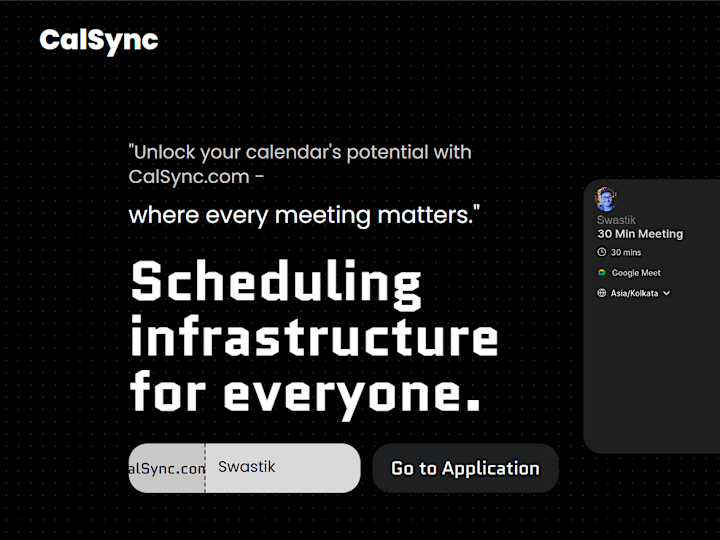 CalSync

"Unlock your calendar's potential with CalSync.com -

where every meeting matters."

Scheduling infrastructure for everyone.

alSync.com Swastik

Go to Application

Swastik
30 Min Meeting
30 mins
Google Meet
Asia/Kolkata